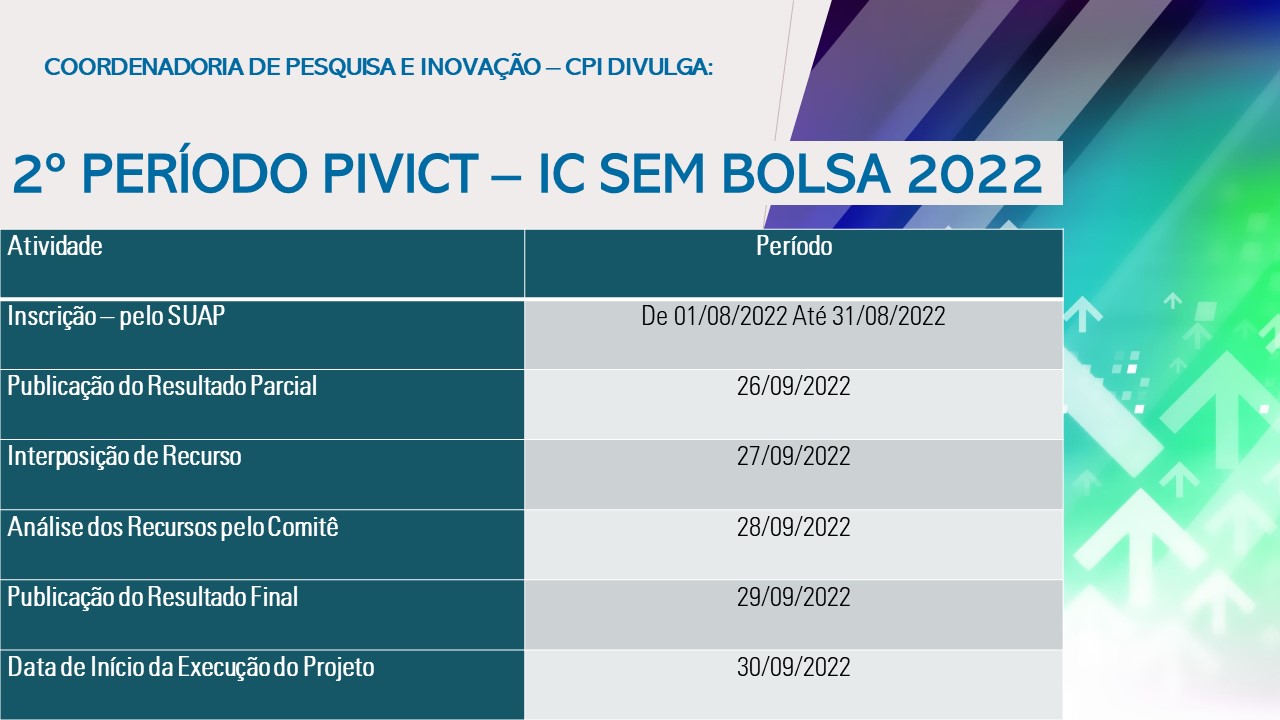 COORDENADORIA DE PESQUISA E INOVAÇÃO – CPI DIVULGA:

2º PERÍODO PIVICT – IC SEM BOLSA 2022

| Atividade | Período |
|---|---|
| Inscrição – pelo SUAP | De 01/08/2022 Até 31/08/2022 |
| Publicação do Resultado Parcial | 26/09/2022 |
| Interposição de Recurso | 27/09/2022 |
| Análise dos Recursos pelo Comitê | 28/09/2022 |
| Publicação do Resultado Final | 29/09/2022 |
| Data de Início da Execução do Projeto | 30/09/2022 |